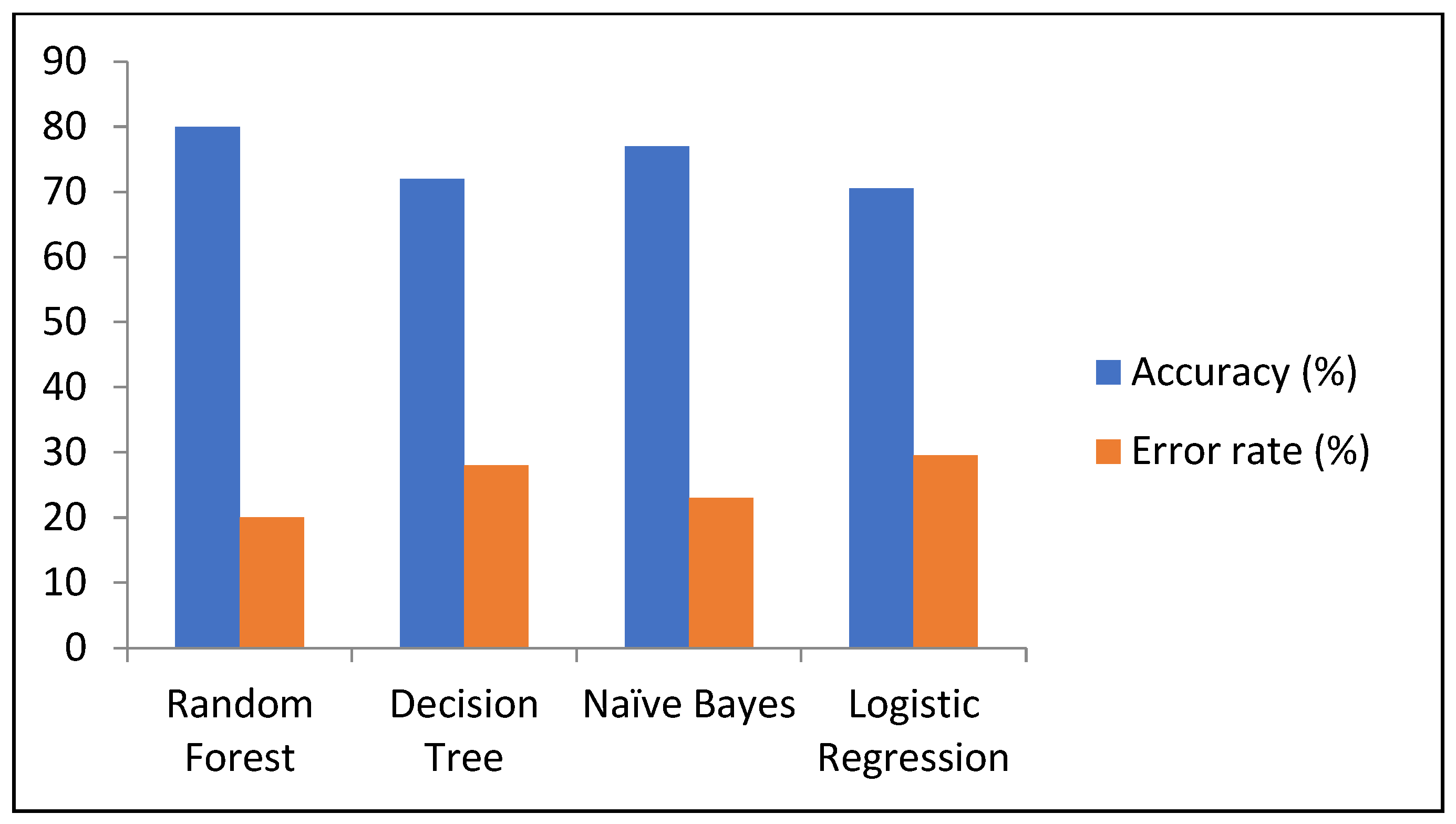 90
80
70
60
50
40
30
20
10
0

Random Forest
Decision Tree
Naïve Bayes
Logistic Regression

Accuracy (%)
Error rate (%)